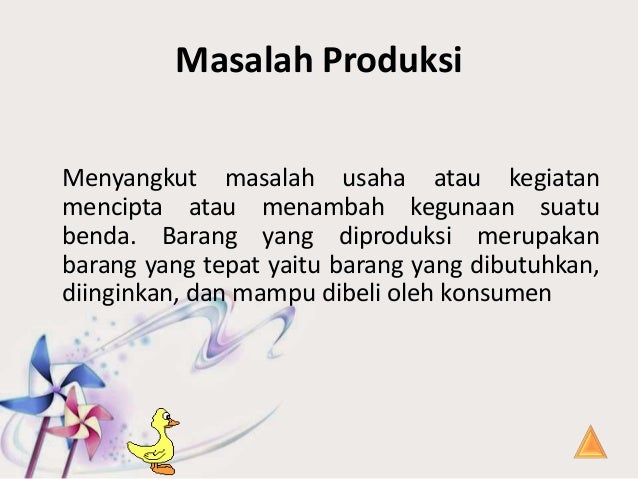 Masalah Produksi

Menyangkut masalah usaha atau kegiatan mencipta atau menambah kegunaan suatu benda. Barang yang diproduksi merupakan barang yang tepat yaitu barang yang dibutuhkan, diinginkan, dan mampu dibeli oleh konsumen